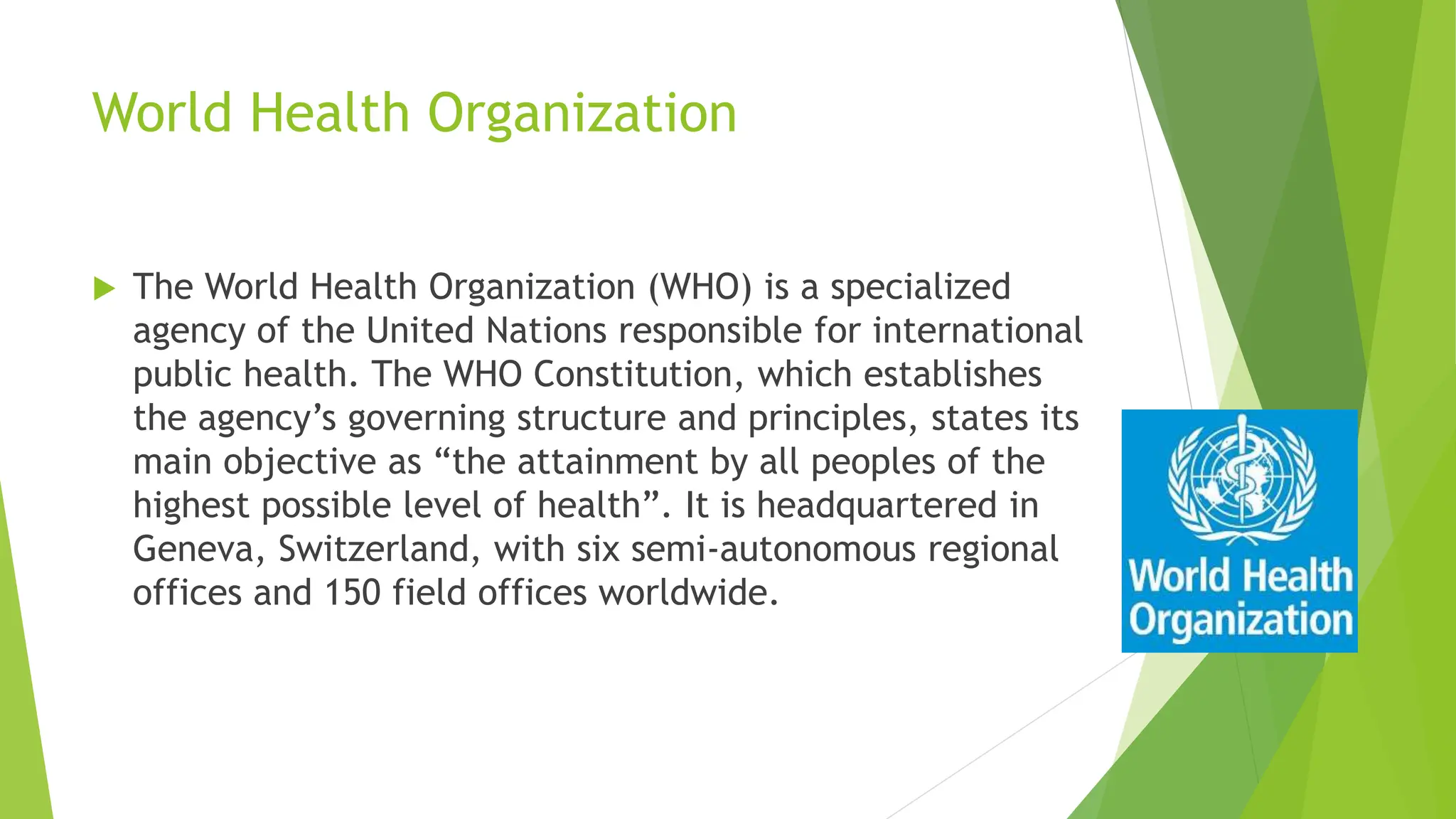 World Health Organization

The World Health Organization (WHO) is a specialized agency of the United Nations responsible for international public health. The WHO Constitution, which establishes the agency’s governing structure and principles, states its main objective as “the attainment by all peoples of the highest possible level of health”. It is headquartered in Geneva, Switzerland, with six semi-autonomous regional offices and 150 field offices worldwide.

World Health Organization